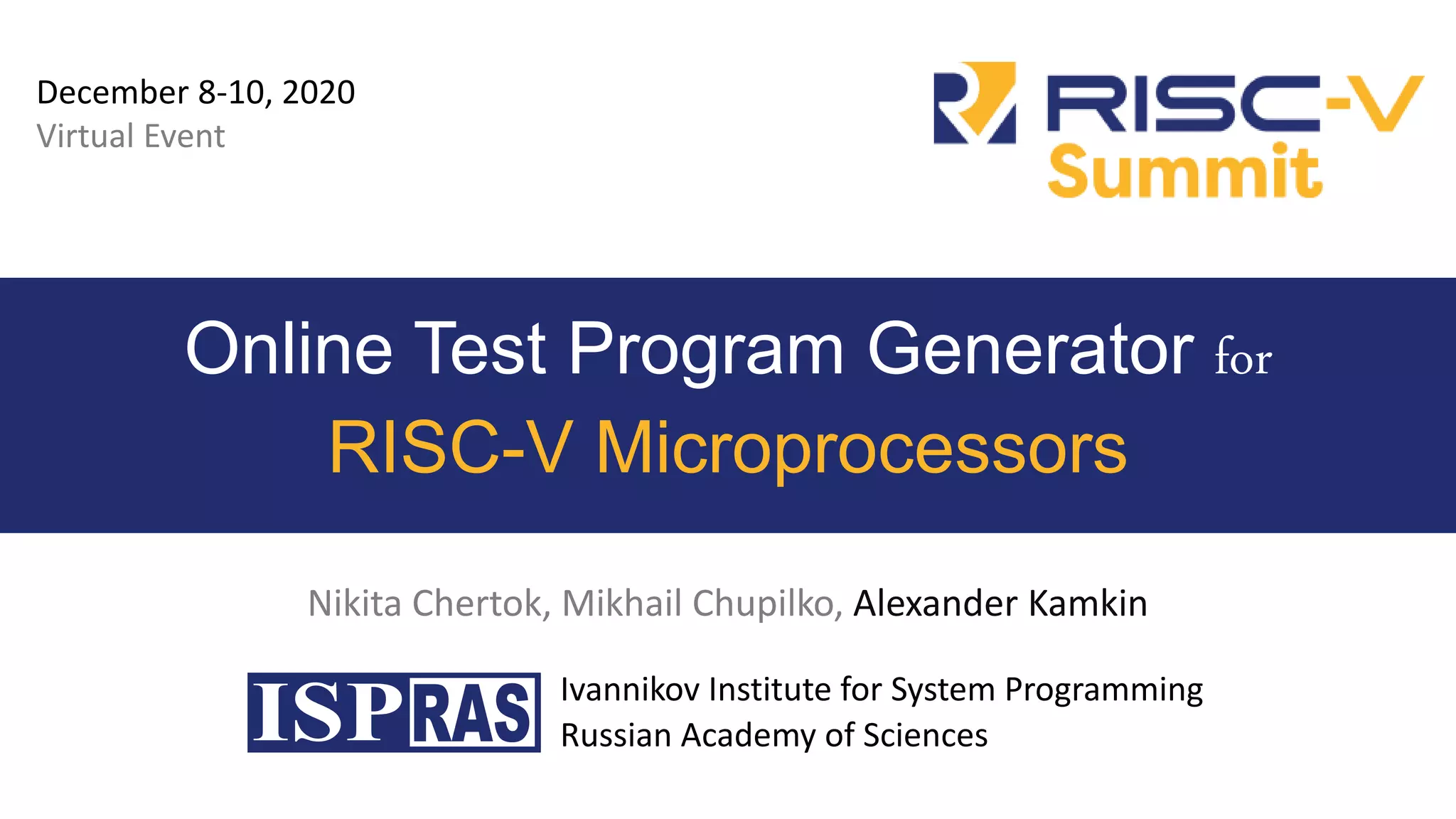 December 8-10, 2020
Virtual Event

RISC-V Summit

Online Test Program Generator for RISC-V Microprocessors

Nikita Chertok, Mikhail Chupilko, Alexander Kamkin

ISP RAS

Ivannikov Institute for System Programming
Russian Academy of Sciences